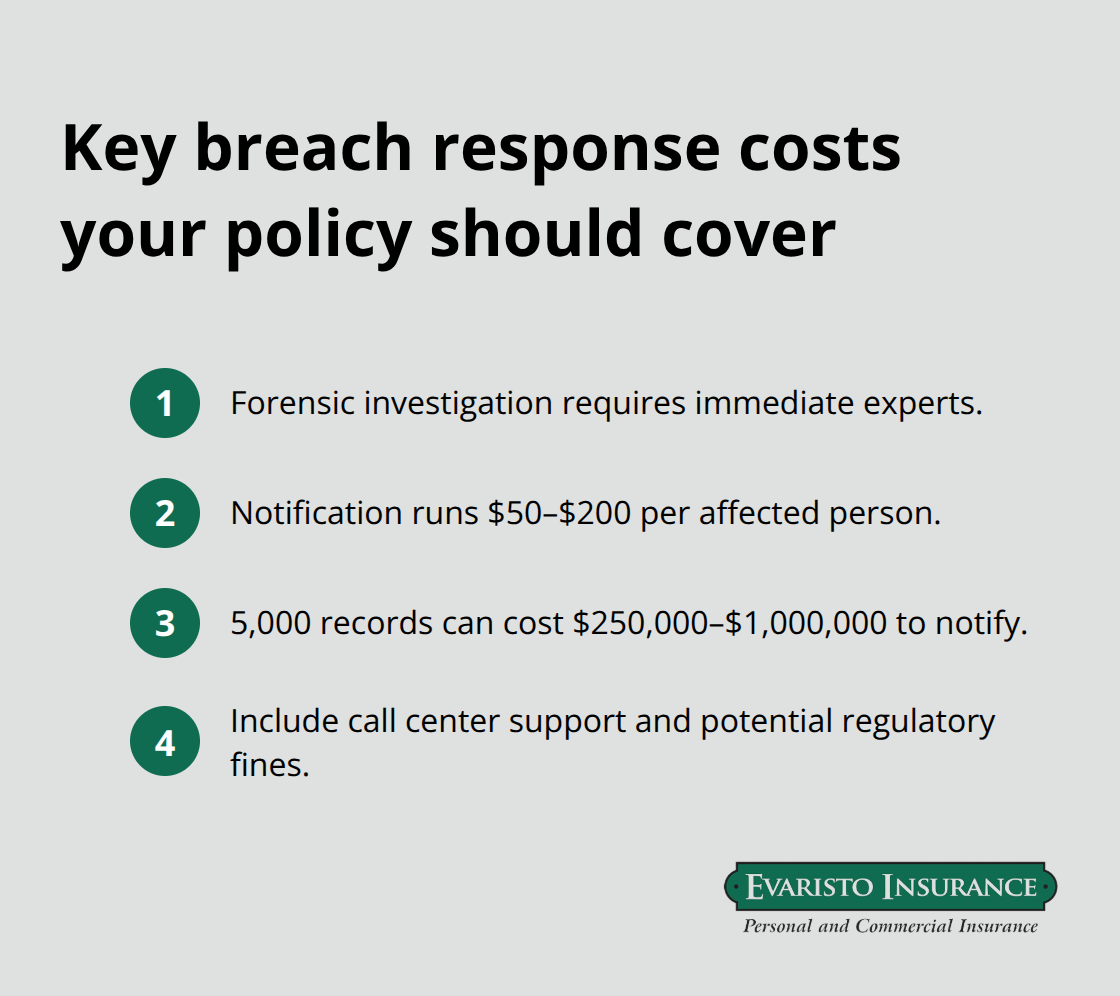 Key breach response costs your policy should cover

1 Forensic investigation requires immediate experts.

2 Notification runs \$50–\$200 per affected person.

3 5,000 records can cost \$250,000–\$1,000,000 to notify.

4 Include call center support and potential regulatory fines.

EVARISTO INSURANCE
Personal and Commercial Insurance